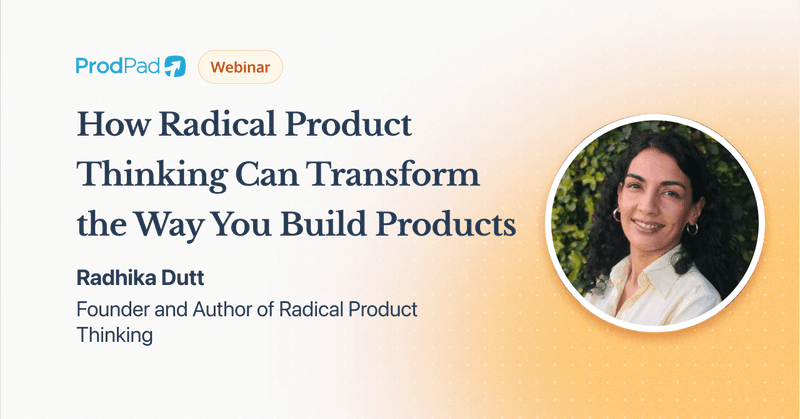 ProdPad Webinar

How Radical Product Thinking Can Transform the Way You Build Products

Radhika Dutt

Founder and Author of Radical Product Thinking